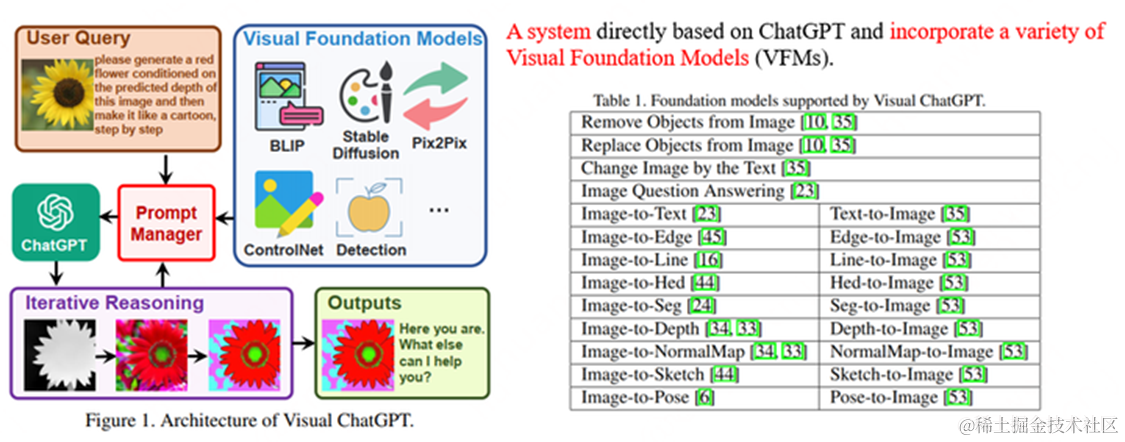 User Query

please generate a red flower conditioned on the predicted depth of this image and then make it like a cartoon, step by step

Visual Foundation Models

BLIP

Stable Diffusion

Pix2Pix

ControlNet

Detection

...

ChatGPT

Prompt Manager

Iterative Reasoning

Outputs

Here you are. What else can I help you?

Figure 1. Architecture of Visual ChatGPT.

A system directly based on ChatGPT and incorporate a variety of Visual Foundation Models (VFMs).

Table 1. Foundation models supported by Visual ChatGPT.

| Remove Objects from Image [10, 35] | |
|---|---|
| Replace Objects from Image [10, 35] | |
| Change Image by the Text [35] | |
| Image Question Answering [23] | |
| Image-to-Text [23] | Text-to-Image [35] |
| Image-to-Edge [45] | Edge-to-Image [53] |
| Image-to-Line [16] | Line-to-Image [53] |
| Image-to-Hed [44] | Hed-to-Image [53] |
| Image-to-Seg [24] | Seg-to-Image [53] |
| Image-to-Depth [34, 33] | Depth-to-Image [53] |
| Image-to-NormalMap [34, 33] | NormalMap-to-Image [53] |
| Image-to-Sketch [44] | Sketch-to-Image [53] |
| Image-to-Pose [6] | Pose-to-Image [53] |

@稀土掘金技术社区